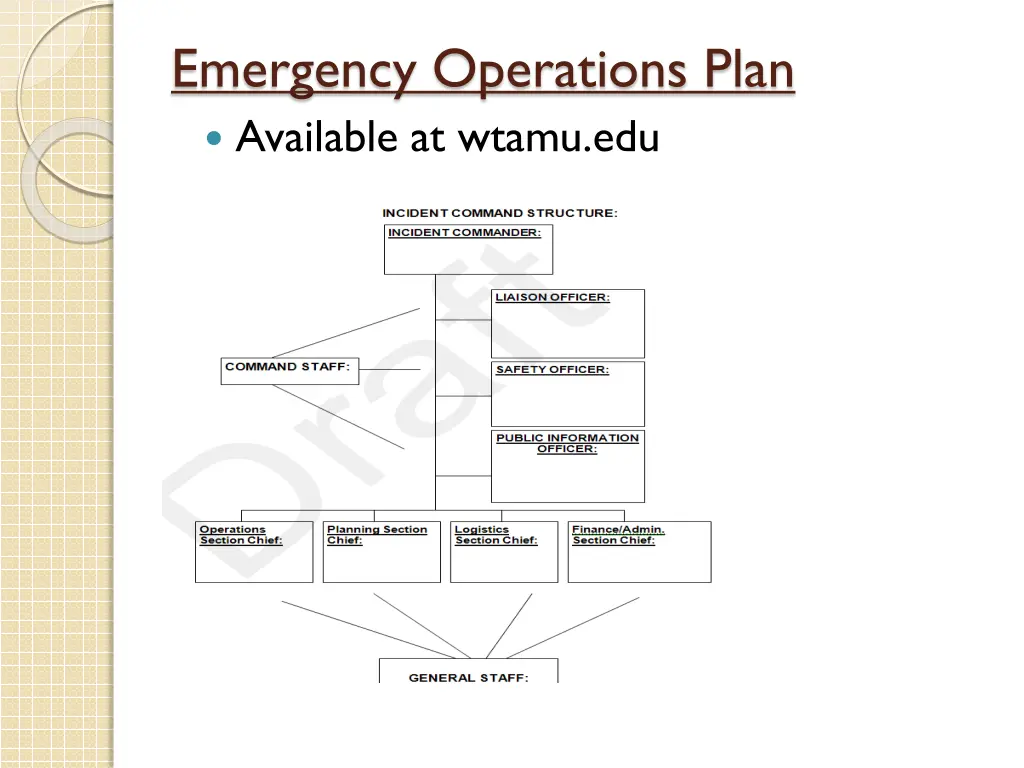 Emergency Operations Plan

Available at wtamu.edu

INCIDENT COMMAND STRUCTURE:

INCIDENT COMMANDER:

LIAISON OFFICER:

COMMAND STAFF:

SAFETY OFFICER:

PUBLIC INFORMATION OFFICER:

Draft

Operations Section Chief:

Planning Section Chief:

Logistics Section Chief:

Finance/Admin. Section Chief:

GENERAL STAFF: